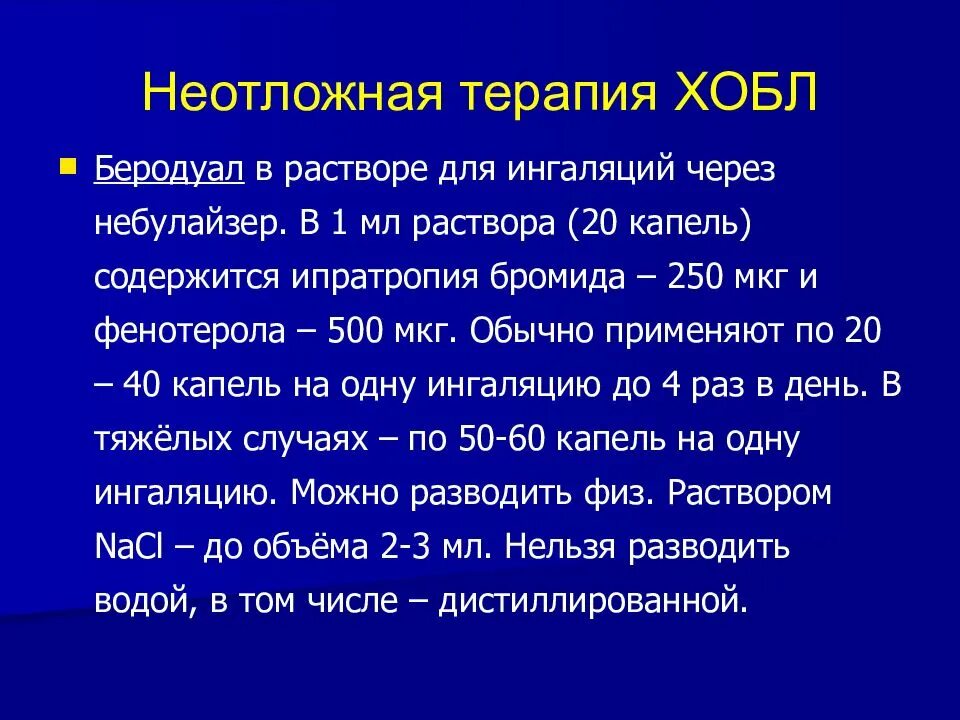 Неотложная терапия ХОБЛ

Беродуал в растворе для ингаляций через небулайзер. В 1 мл раствора (20 капель) содержится ипратропия бромида – 250 мкг и фенотерола – 500 мкг. Обычно применяют по 20 – 40 капель на одну ингаляцию до 4 раз в день. В тяжёлых случаях – по 50-60 капель на одну ингаляцию. Можно разводить физ. Раствором NaCl – до объёма 2-3 мл. Нельзя разводить водой, в том числе – дистиллированной.